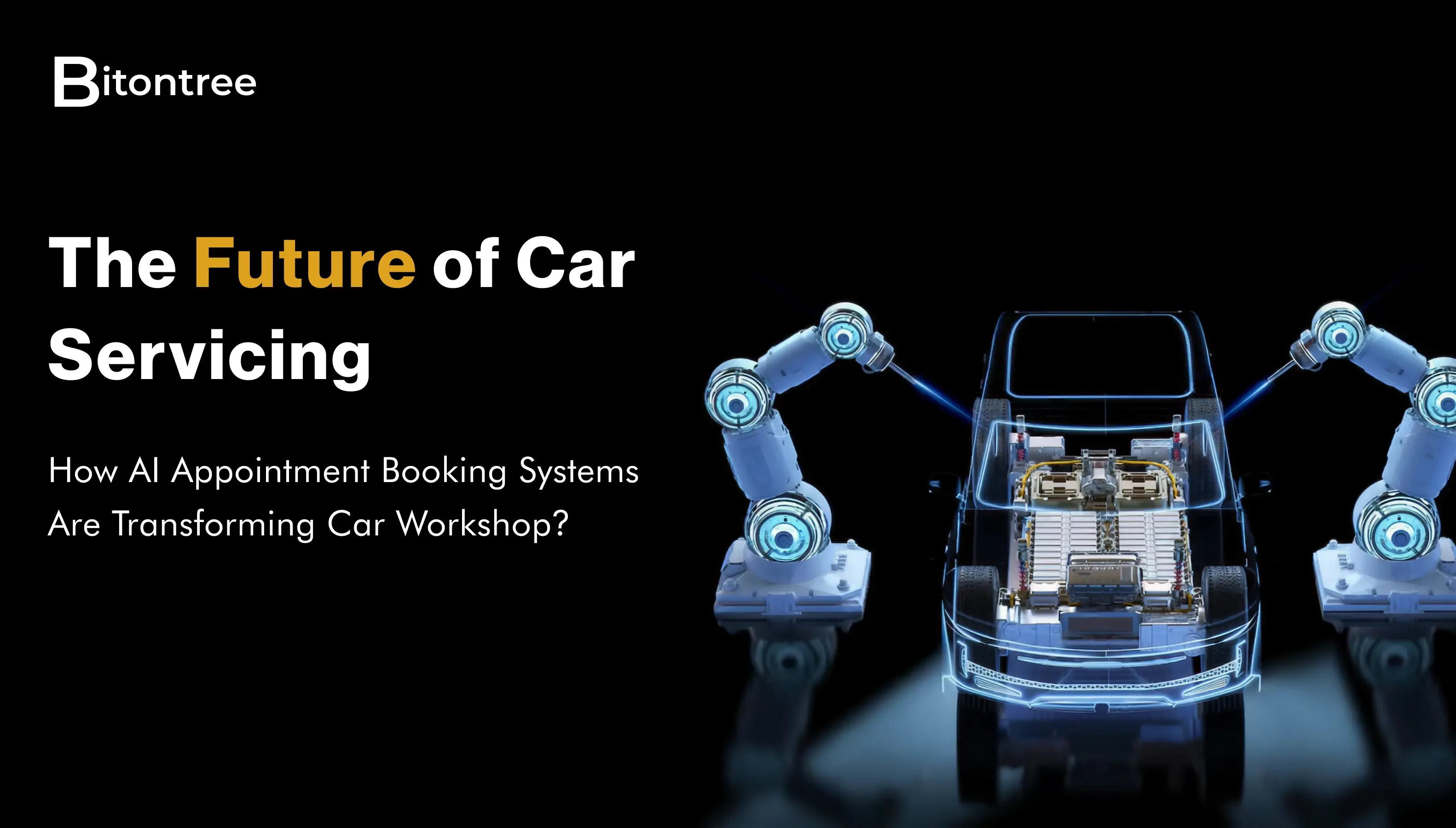 Bitontree

The Future of Car Servicing

How AI Appointment Booking Systems Are Transforming Car Workshop?